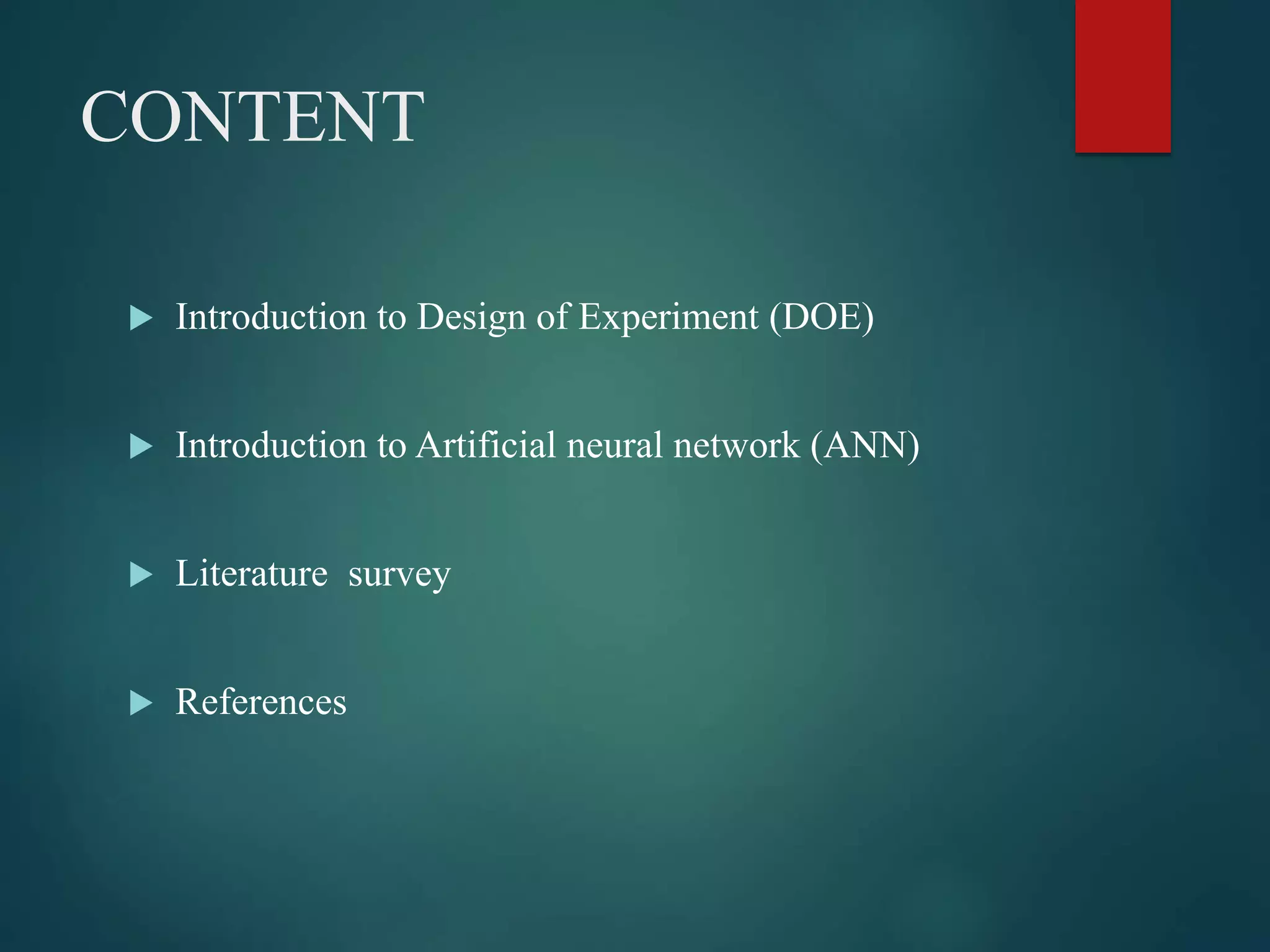 CONTENT

Introduction to Design of Experiment (DOE)

Introduction to Artificial neural network (ANN)

Literature survey

References